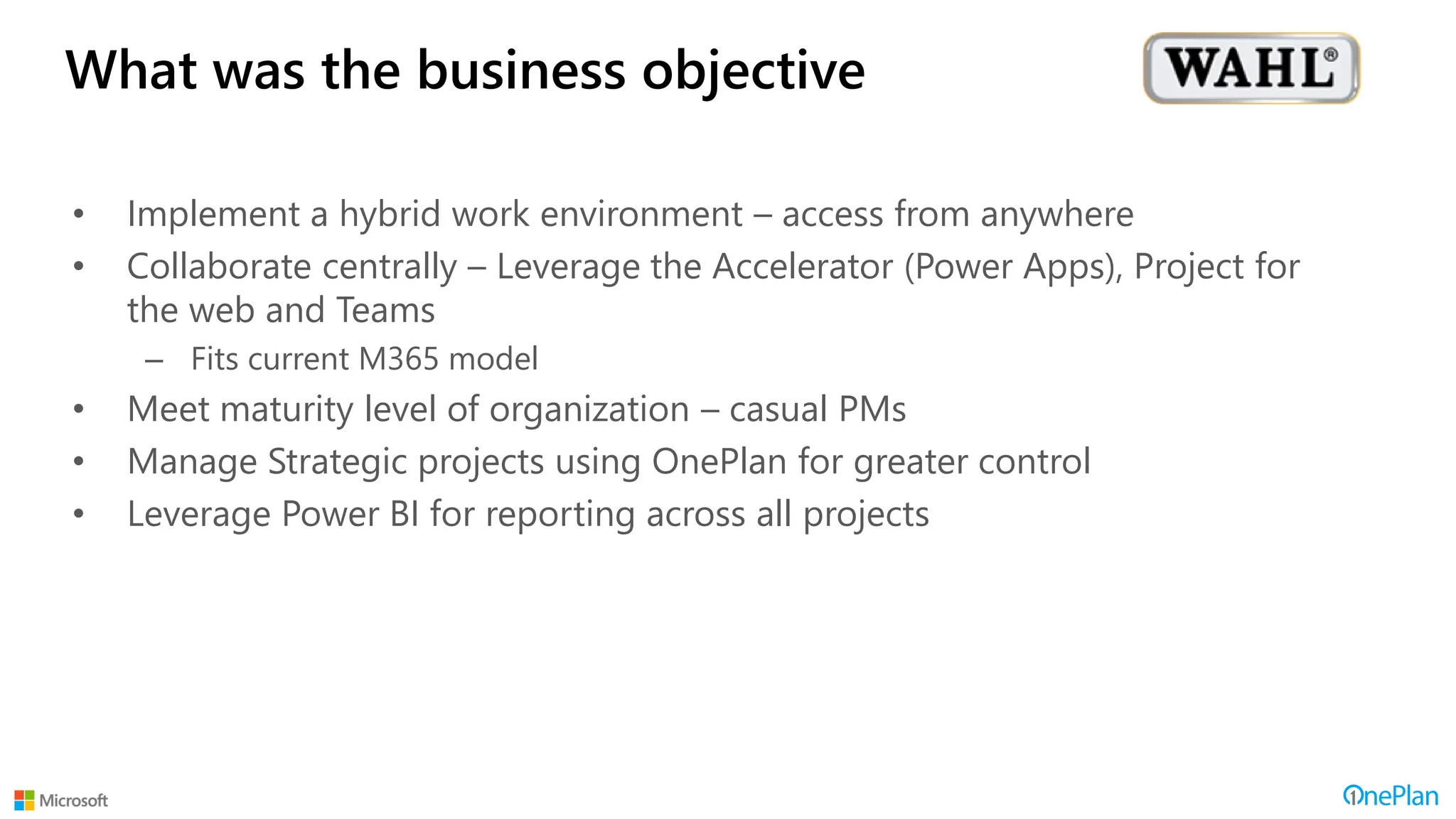 What was the business objective

WAHL®

• Implement a hybrid work environment – access from anywhere
• Collaborate centrally – Leverage the Accelerator (Power Apps), Project for the web and Teams
  – Fits current M365 model
• Meet maturity level of organization – casual PMs
• Manage Strategic projects using OnePlan for greater control
• Leverage Power BI for reporting across all projects

Microsoft

OnePlan